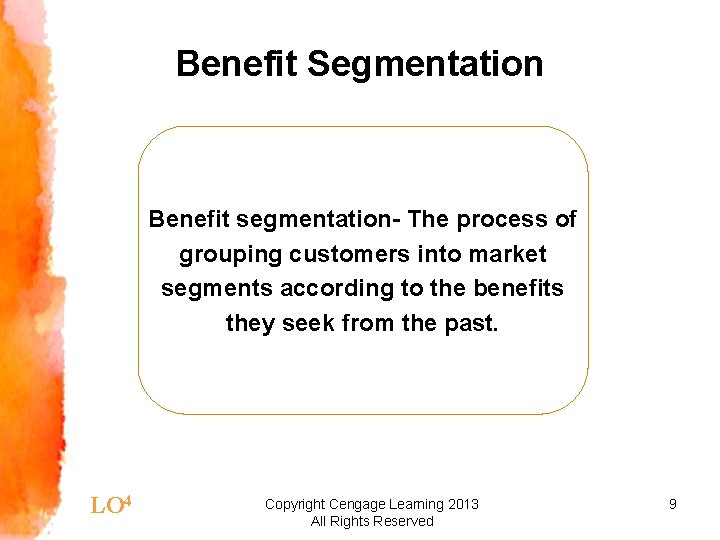 Benefit Segmentation

Benefit segmentation- The process of grouping customers into market segments according to the benefits they seek from the past.

LO$^4$

Copyright Cengage Learning 2013
All Rights Reserved

9